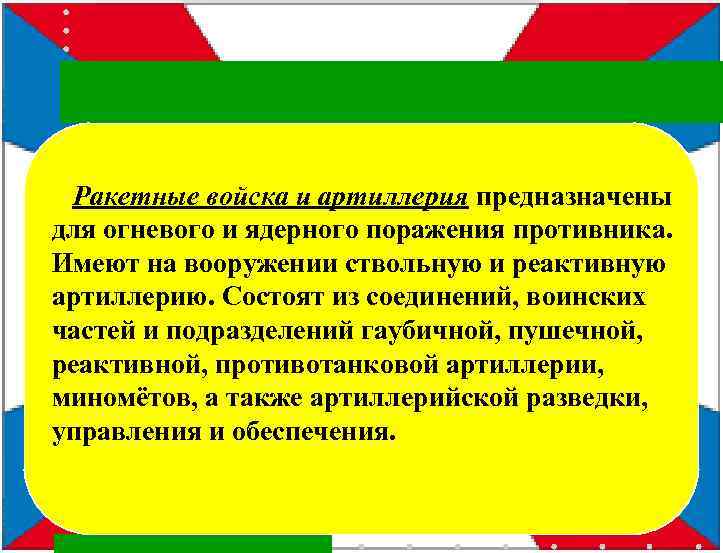 Ракетные войска и артиллерия предназначены для огневого и ядерного поражения противника. Имеют на вооружении ствольную и реактивную артиллерию. Состоят из соединений, воинских частей и подразделений гаубичной, пушечной, реактивной, противотанковой артиллерии, миномётов, а также артиллерийской разведки, управления и обеспечения.